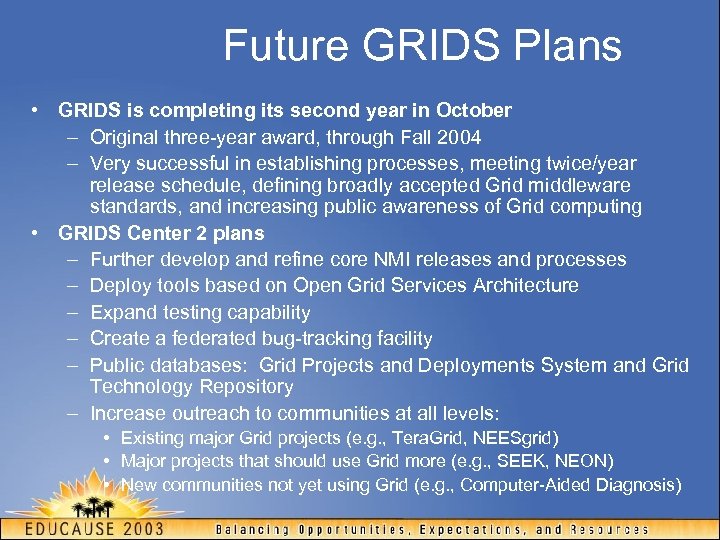 Future GRIDS Plans

• GRIDS is completing its second year in October
– Original three-year award, through Fall 2004
– Very successful in establishing processes, meeting twice/year release schedule, defining broadly accepted Grid middleware standards, and increasing public awareness of Grid computing
• GRIDS Center 2 plans
– Further develop and refine core NMI releases and processes
– Deploy tools based on Open Grid Services Architecture
– Expand testing capability
– Create a federated bug-tracking facility
– Public databases: Grid Projects and Deployments System and Grid Technology Repository
– Increase outreach to communities at all levels:
• Existing major Grid projects (e.g., TeraGrid, NEESgrid)
• Major projects that should use Grid more (e.g., SEEK, NEON)
• New communities not yet using Grid (e.g., Computer-Aided Diagnosis)

EDUCAUSE 2003 Balancing Opportunities, Expectations, and Resources